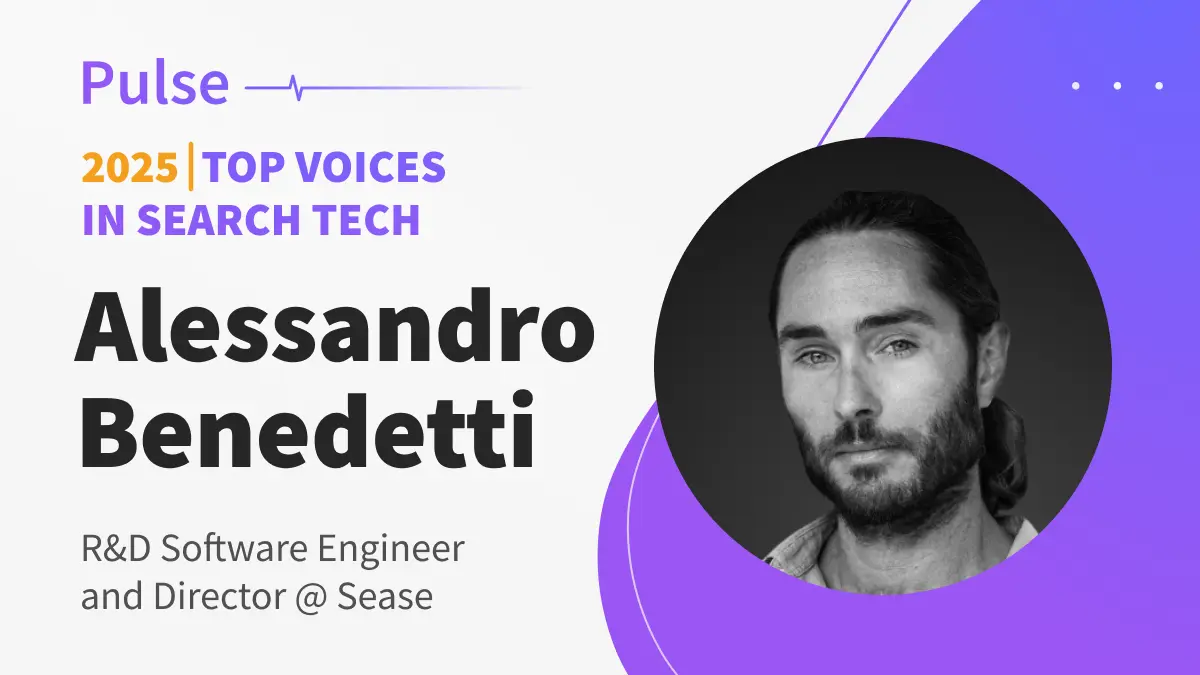 Pulse

2025 | TOP VOICES IN SEARCH TECH

Alessandro Benedetti

R&D Software Engineer and Director @ Sease